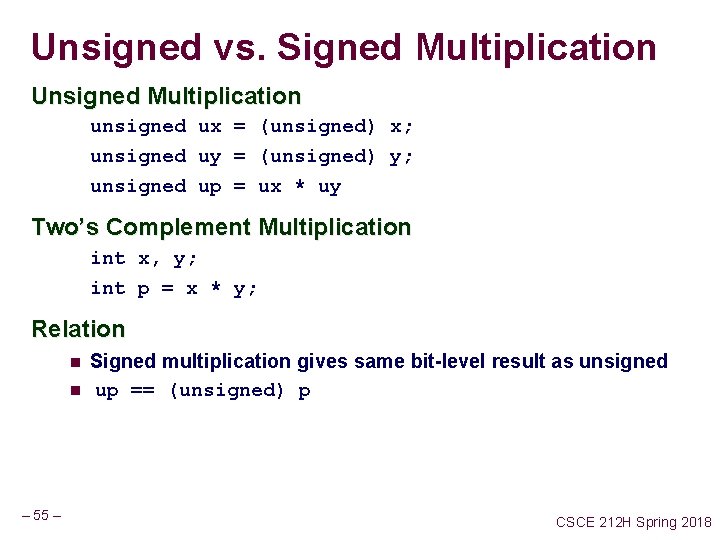 Unsigned vs. Signed Multiplication

Unsigned Multiplication

unsigned ux = (unsigned) x;
unsigned uy = (unsigned) y;
unsigned up = ux * uy

Two's Complement Multiplication

int x, y;
int p = x * y;

Relation

■ Signed multiplication gives same bit-level result as unsigned
■ up == (unsigned) p

– 55 –

CSCE 212H Spring 2018